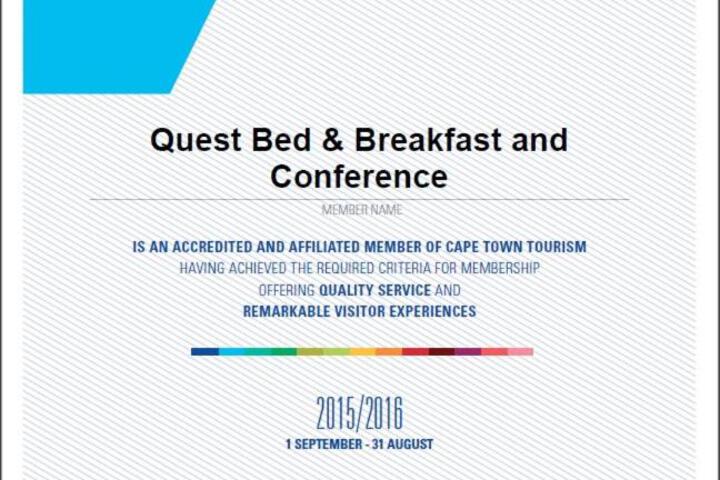 Quest Bed & Breakfast and Conference

MEMBER NAME

IS AN ACCREDITED AND AFFILIATED MEMBER OF CAPE TOWN TOURISM
HAVING ACHIEVED THE REQUIRED CRITERIA FOR MEMBERSHIP
OFFERING QUALITY SERVICE AND
REMARKABLE VISITOR EXPERIENCES

2015/2016
1 SEPTEMBER - 31 AUGUST